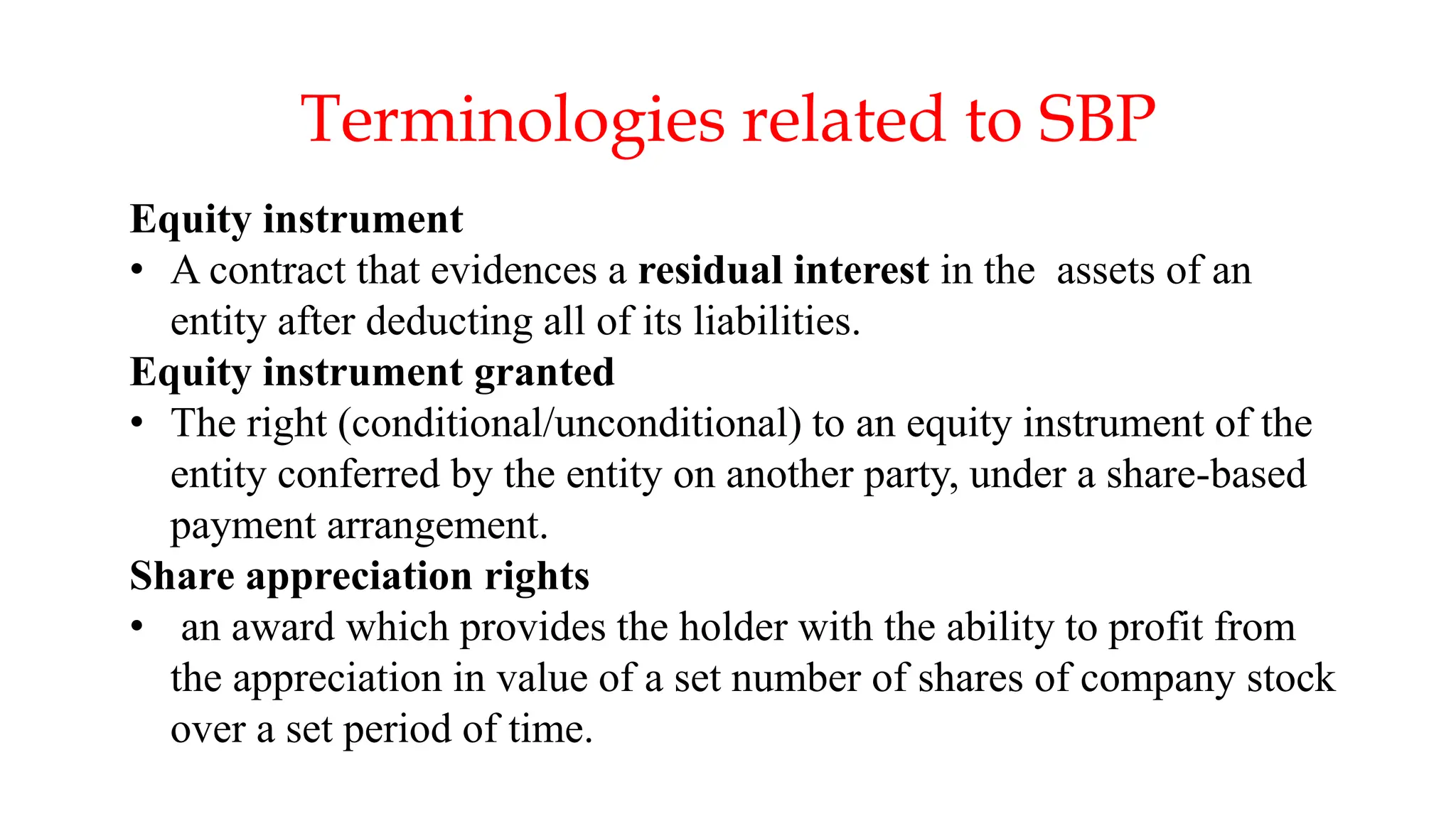 Terminologies related to SBP

Equity instrument

• A contract that evidences a residual interest in the assets of an entity after deducting all of its liabilities.

Equity instrument granted

• The right (conditional/unconditional) to an equity instrument of the entity conferred by the entity on another party, under a share-based payment arrangement.

Share appreciation rights

• an award which provides the holder with the ability to profit from the appreciation in value of a set number of shares of company stock over a set period of time.